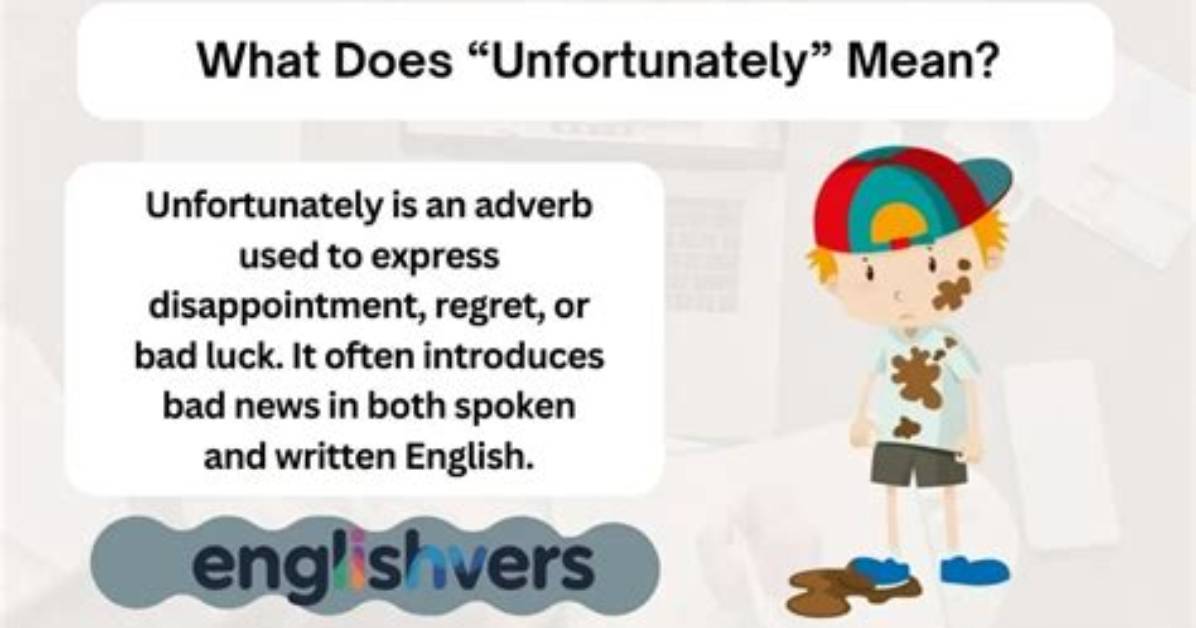 What Does “Unfortunately” Mean?

Unfortunately is an adverb used to express disappointment, regret, or bad luck. It often introduces bad news in both spoken and written English.

englishvers